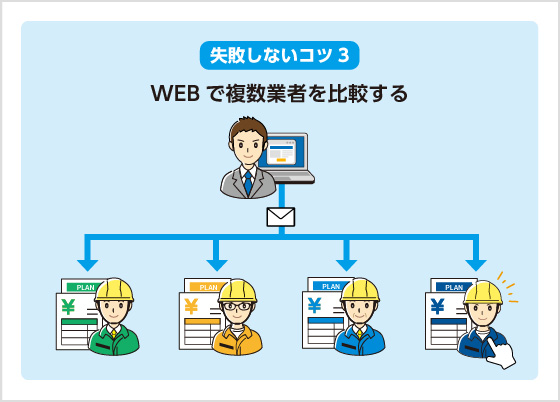 失敗しないコツ 3

WEB で複数業者を比較する

PLAN
¥

PLAN
¥

PLAN
¥

PLAN
¥